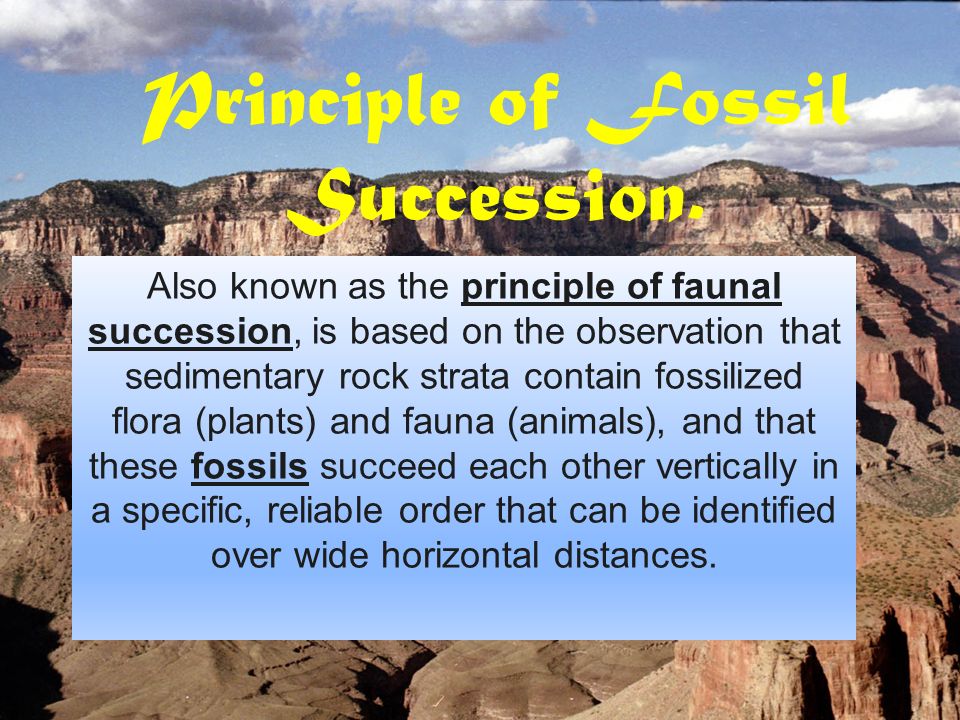 Principle of Fossil Succession.

Also known as the principle of faunal succession, is based on the observation that sedimentary rock strata contain fossilized flora (plants) and fauna (animals), and that these fossils succeed each other vertically in a specific, reliable order that can be identified over wide horizontal distances.